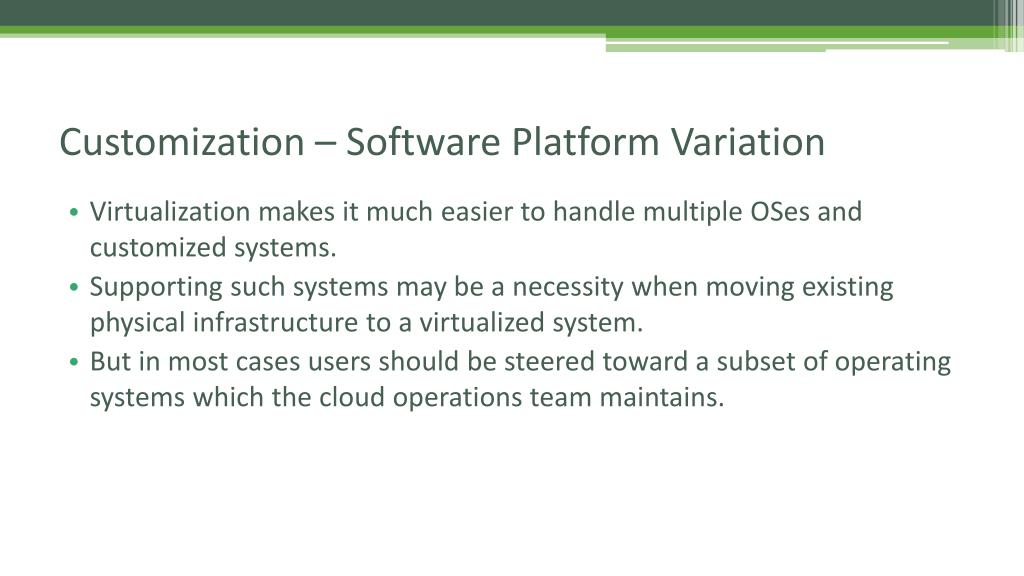 Customization – Software Platform Variation

• Virtualization makes it much easier to handle multiple OSes and customized systems.
• Supporting such systems may be a necessity when moving existing physical infrastructure to a virtualized system.
• But in most cases users should be steered toward a subset of operating systems which the cloud operations team maintains.